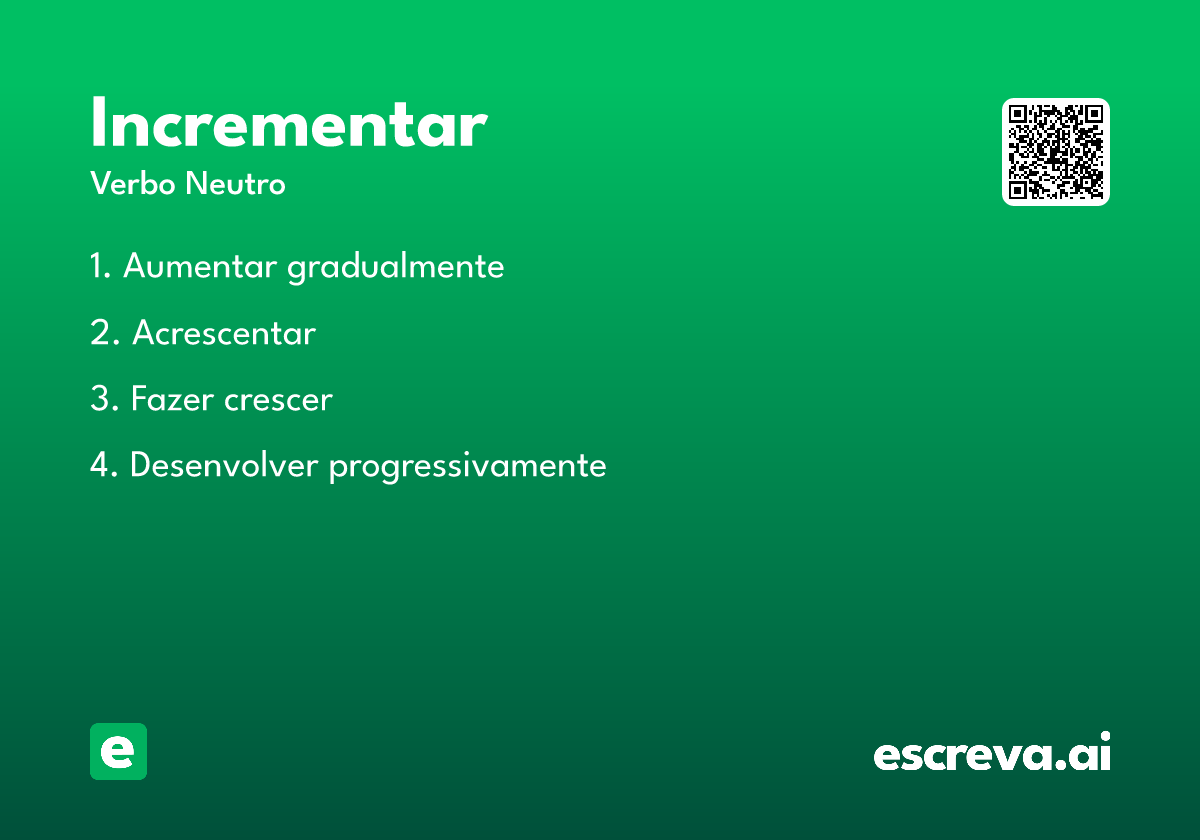 Incrementar

Verbo Neutro

1. Aumentar gradualmente

2. Acrescentar

3. Fazer crescer

4. Desenvolver progressivamente

e

escreva.ai